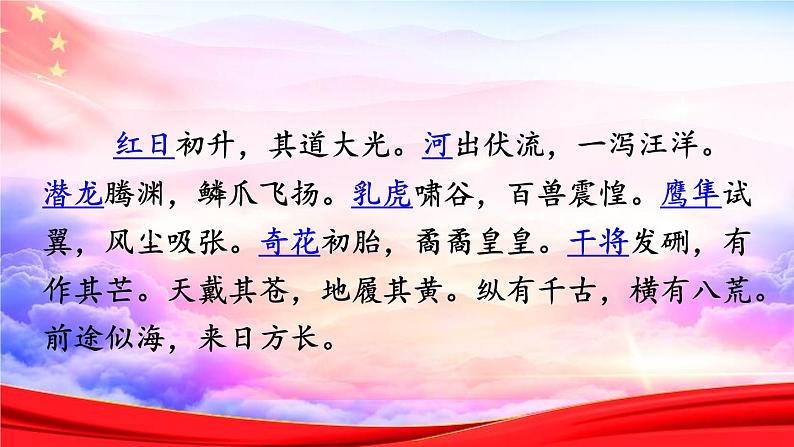 红日初升，其道大光。河出伏流，一泻汪洋。潜龙腾渊，鳞爪飞扬。乳虎啸谷，百兽震惶。鹰隼试翼，风尘吸张。奇花初胎，矞矞皇皇。干将发硎，有作其芒。天戴其苍，地履其黄。纵有千古，横有八荒。前途似海，来日方长。